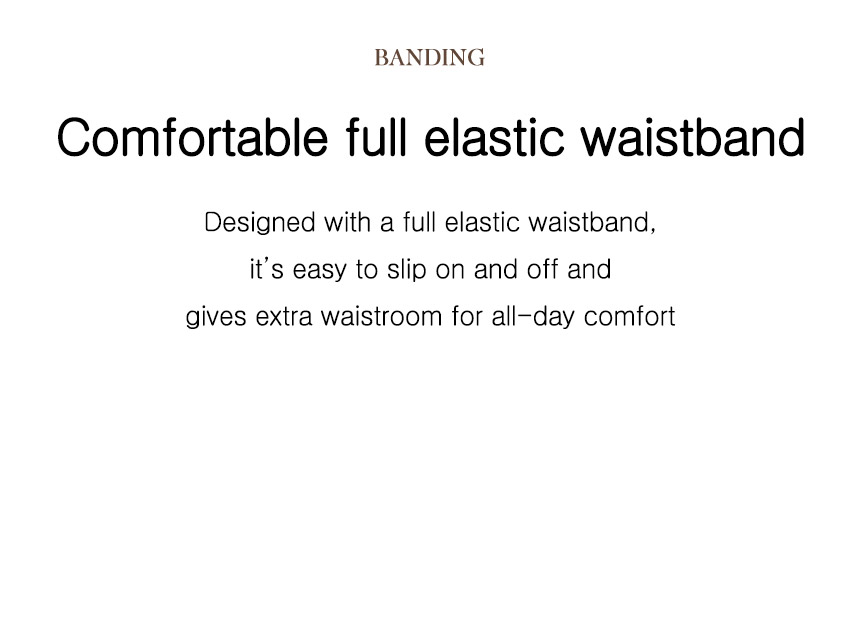 BANDING

Comfortable full elastic waistband

Designed with a full elastic waistband, it's easy to slip on and off and gives extra waistroom for all-day comfort